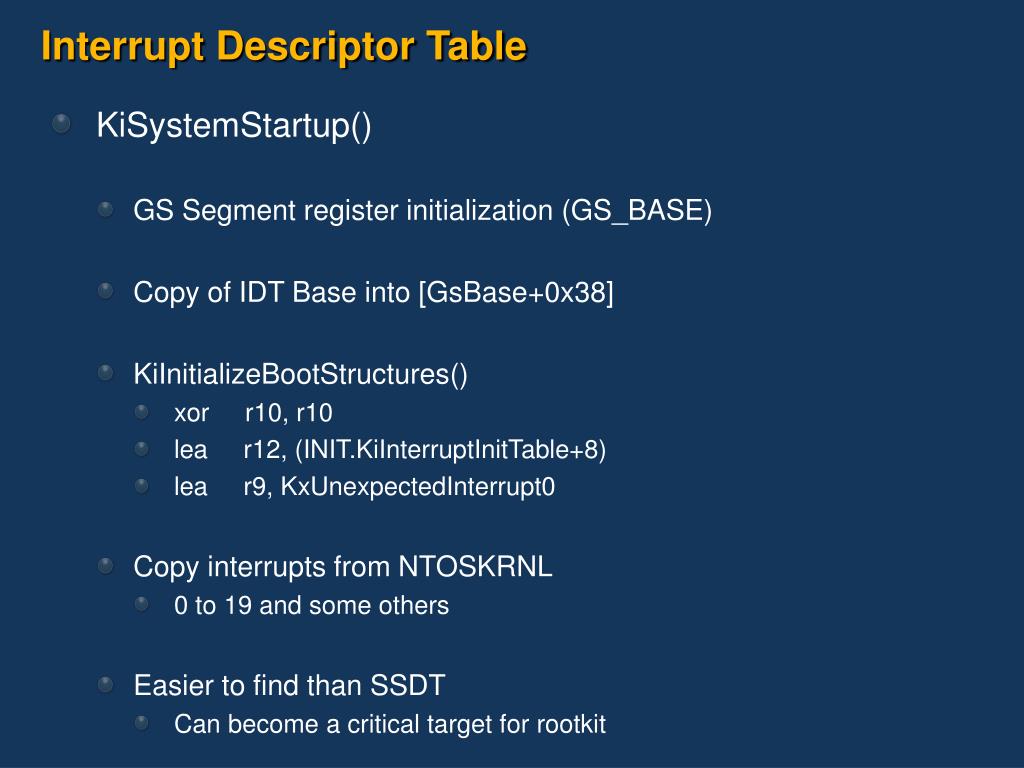 Interrupt Descriptor Table

KiSystemStartup()

GS Segment register initialization (GS_BASE)

Copy of IDT Base into [GsBase+0x38]

KiInitializeBootStructures()

xor r10, r10

lea r12, (INIT.KiInterruptInitTable+8)

lea r9, KxUnexpectedInterrupt0

Copy interrupts from NTOSKRNL

0 to 19 and some others

Easier to find than SSDT

Can become a critical target for rootkit